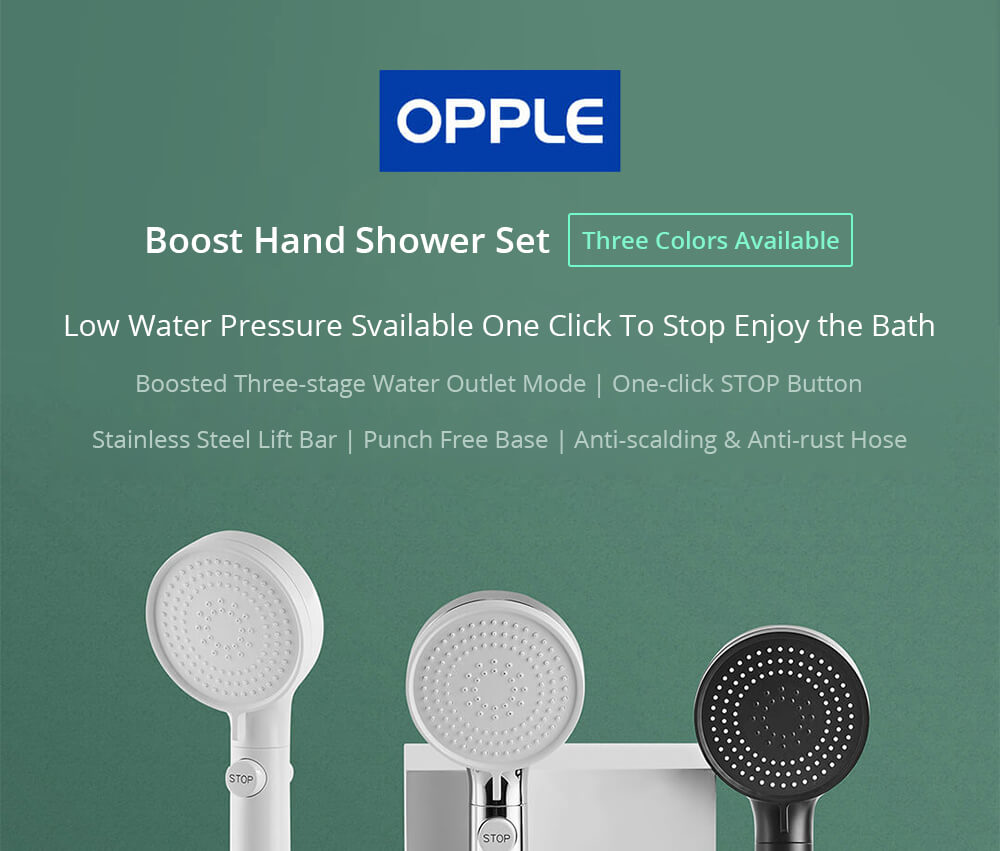 OPPLE

Boost Hand Shower Set Three Colors Available

Low Water Pressure Svailable One Click To Stop Enjoy the Bath

Boosted Three-stage Water Outlet Mode | One-click STOP Button

Stainless Steel Lift Bar | Punch Free Base | Anti-scalding & Anti-rust Hose

STOP

STOP